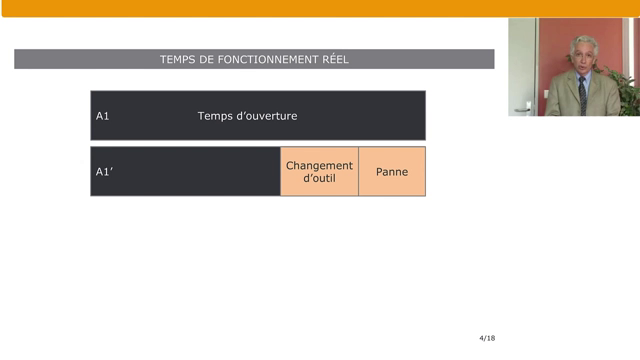 TEMPS DE FONCTIONNEMENT RÉEL

A1 Temps d'ouverture

A1' Changement d'outil Panne

4/18